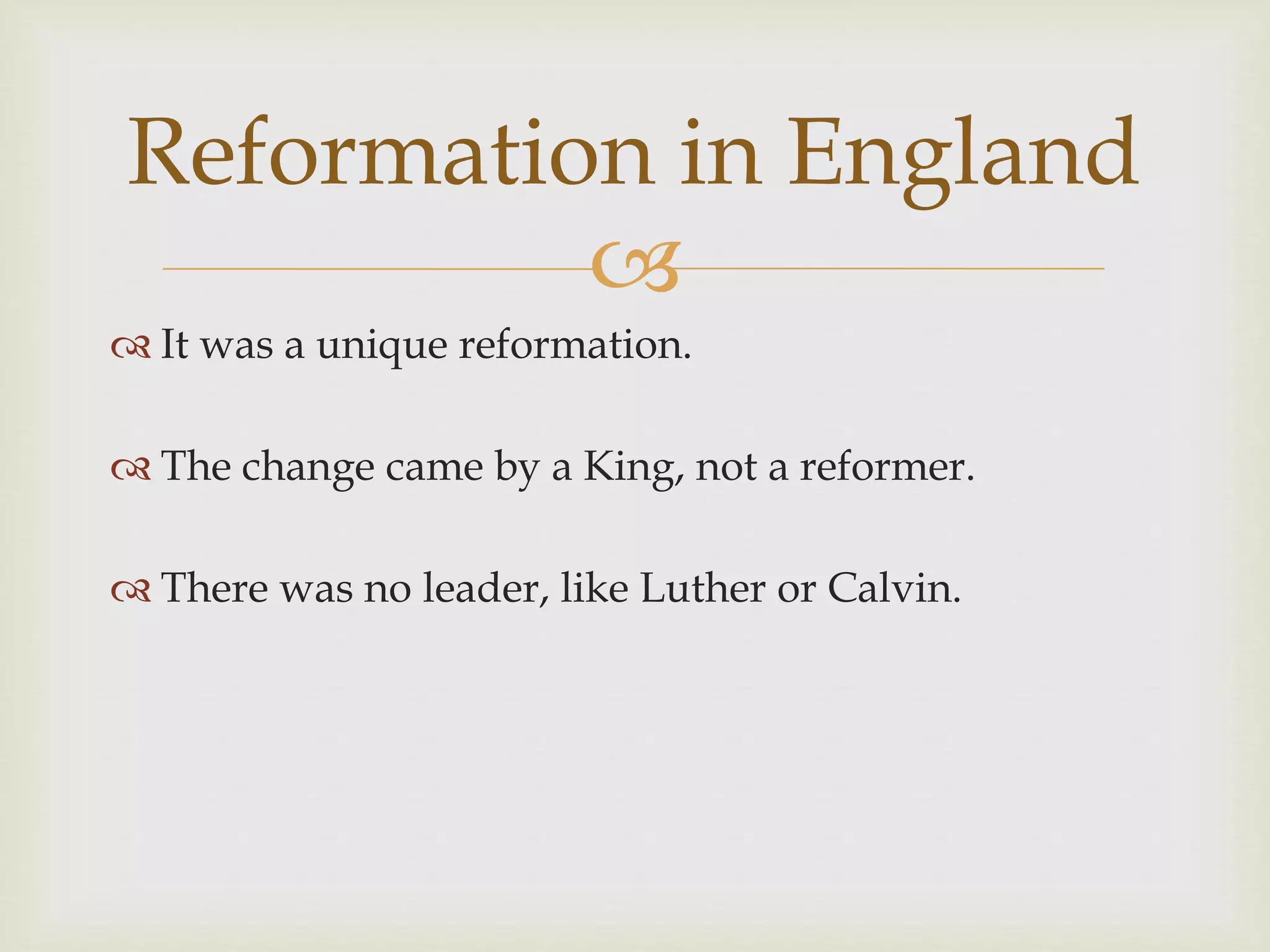 Reformation in England

It was a unique reformation.

The change came by a King, not a reformer.

There was no leader, like Luther or Calvin.